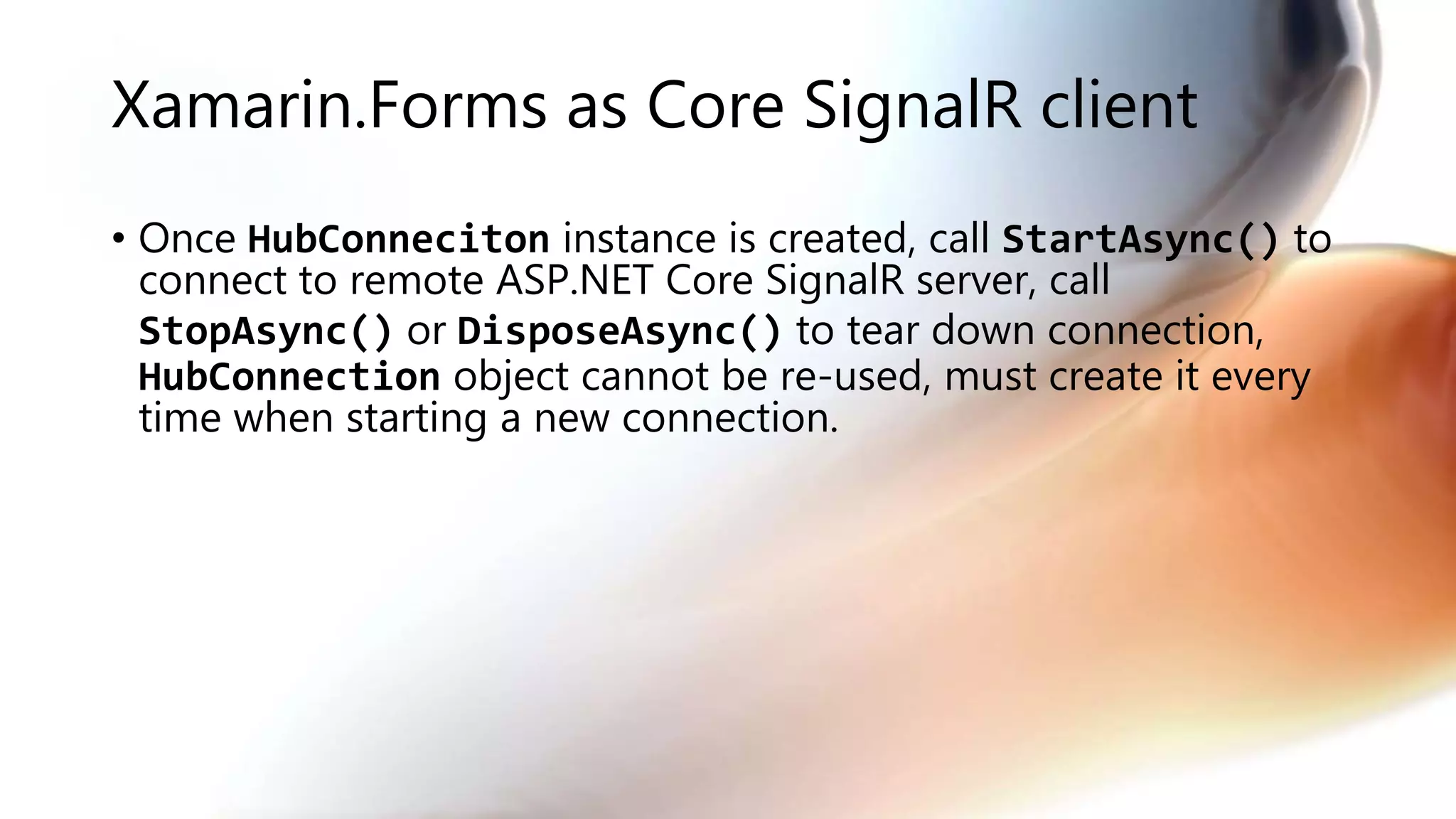 Xamarin.Forms as Core SignalR client

• Once HubConneciton instance is created, call StartAsync() to connect to remote ASP.NET Core SignalR server, call StopAsync() or DisposeAsync() to tear down connection, HubConnection object cannot be re-used, must create it every time when starting a new connection.